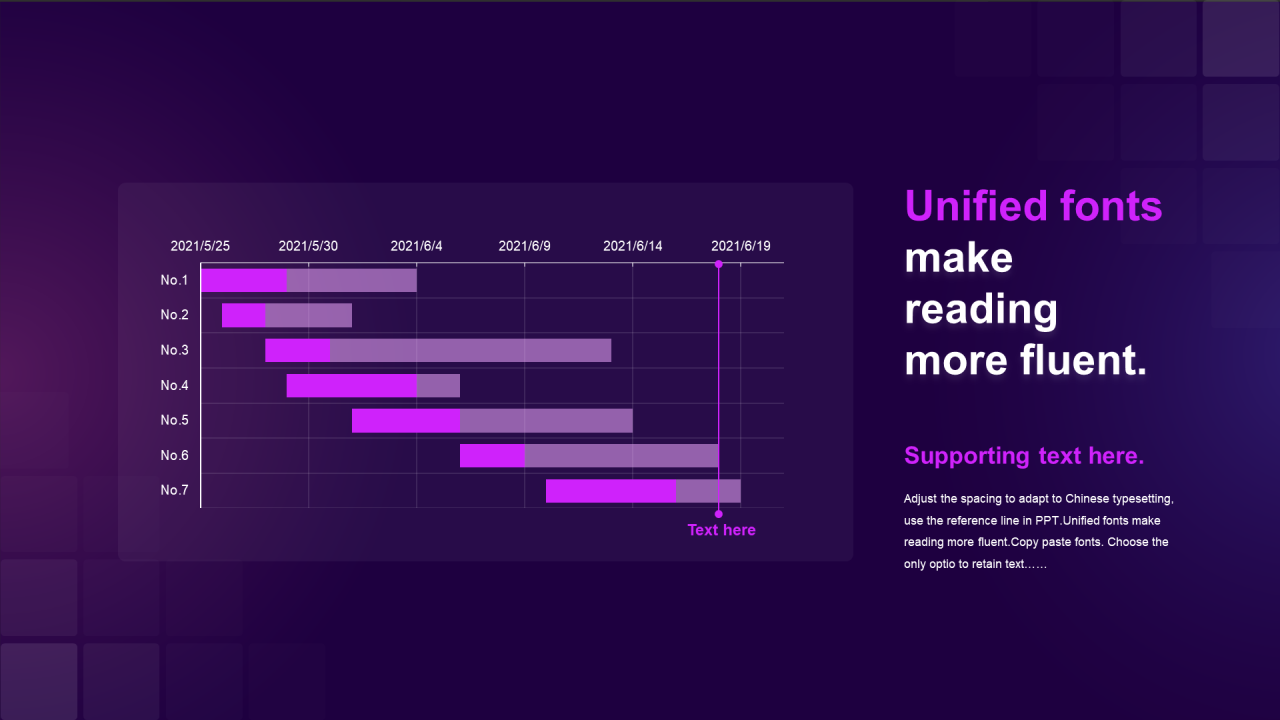 2021/5/25 2021/5/30 2021/6/4 2021/6/9 2021/6/14 2021/6/19

No.1
No.2
No.3
No.4
No.5
No.6
No.7

Text here

Unified fonts make reading more fluent.

Supporting text here.

Adjust the spacing to adapt to Chinese typesetting, use the reference line in PPT.Unified fonts make reading more fluent.Copy paste fonts. Choose the only optio to retain text……